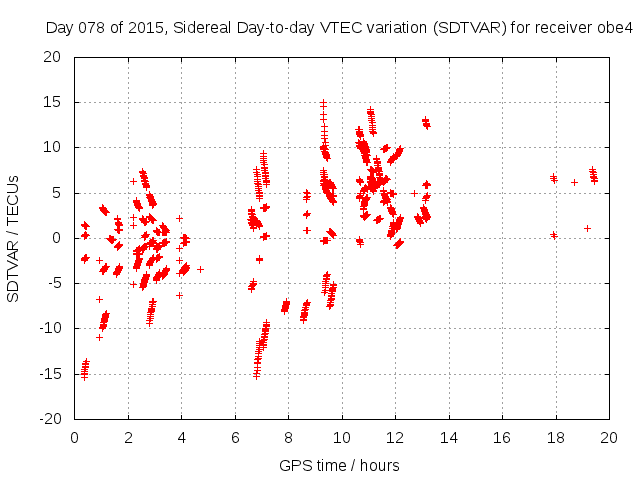 Day 078 of 2015, Sidereal Day-to-day VTEC variation (SDTVAR) for receiver obe4

SDTVAR / TECUs

20
15
10
5
0
-5
-10
-15
-20

0 2 4 6 8 10 12 14 16 18 20

GPS time / hours